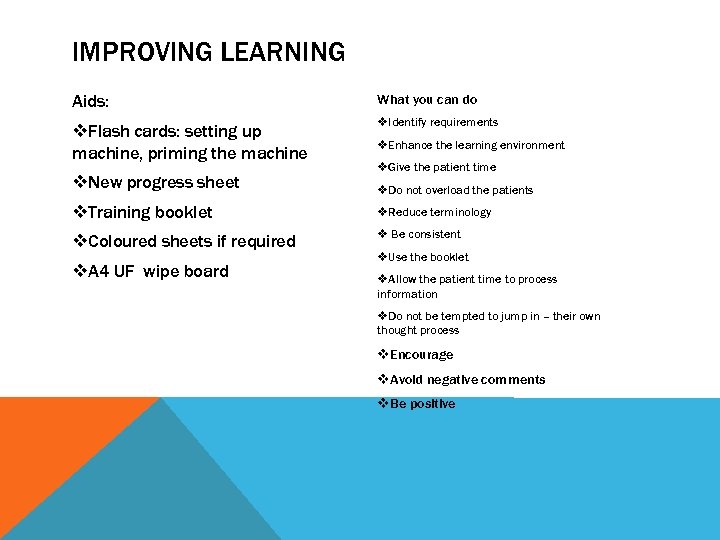 IMPROVING LEARNING

Aids:

❖Flash cards: setting up machine, priming the machine

❖New progress sheet

❖Training booklet

❖Coloured sheets if required

❖A4 UF wipe board

What you can do

❖Identify requirements

❖Enhance the learning environment

❖Give the patient time

❖Do not overload the patients

❖Reduce terminology

❖ Be consistent

❖Use the booklet

❖Allow the patient time to process information

❖Do not be tempted to jump in – their own thought process

❖Encourage

❖Avoid negative comments

❖Be positive